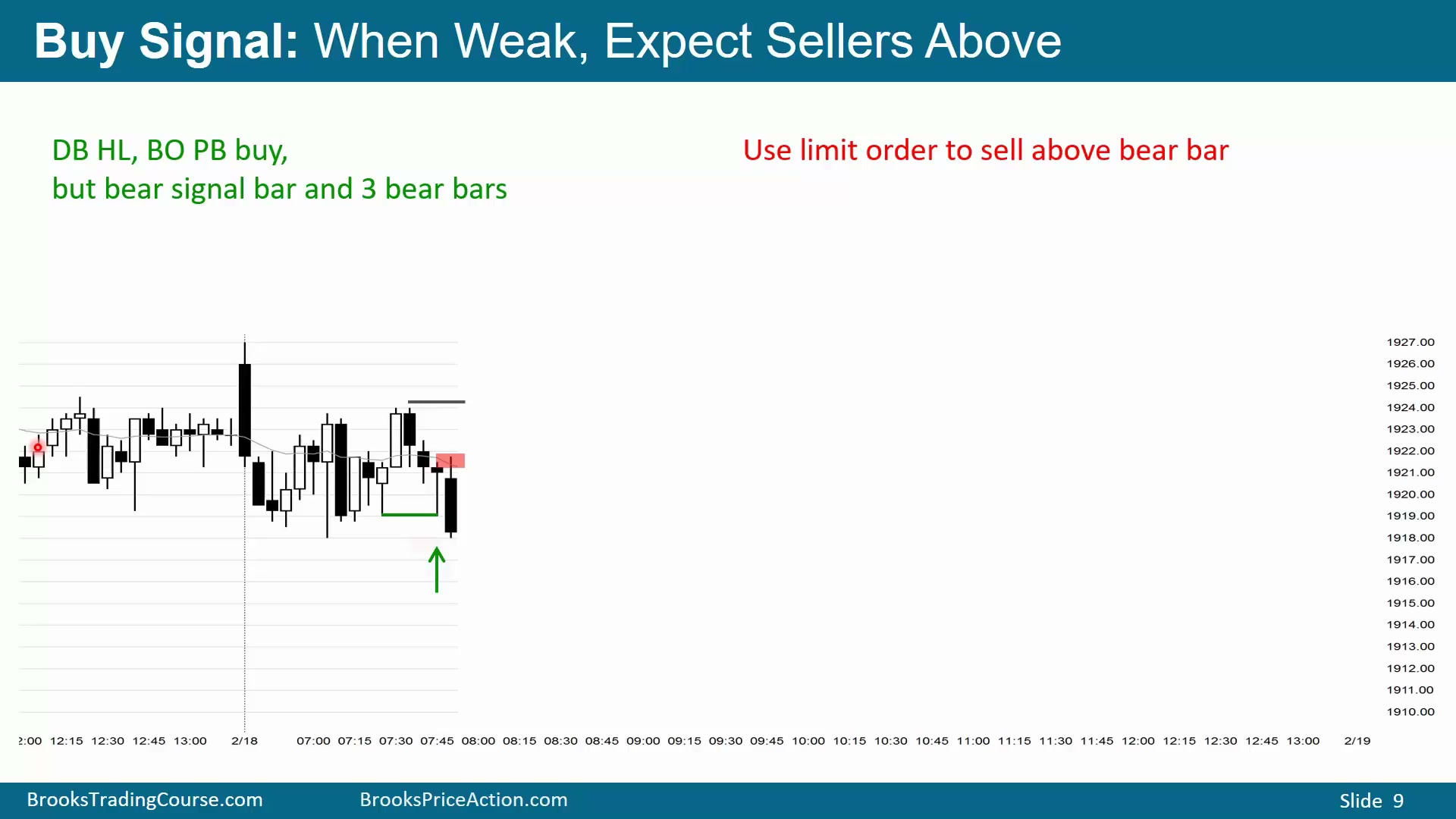 Buy Signal: When Weak, Expect Sellers Above

DB HL, BO PB buy,
but bear signal bar and 3 bear bars

Use limit order to sell above bear bar

1927.00
1926.00
1925.00
1924.00
1923.00
1922.00
1921.00
1920.00
1919.00
1918.00
1917.00
1916.00
1915.00
1914.00
1913.00
1912.00
1911.00
1910.00

2:00 12:15 12:30 12:45 13:00 2/18 07:00 07:15 07:30 07:45 08:00 08:15 08:30 08:45 09:00 09:15 09:30 09:45 10:00 10:15 10:30 10:45 11:00 11:15 11:30 11:45 12:00 12:15 12:30 12:45 13:00 2/19

BrooksTradingCourse.com BrooksPriceAction.com Slide 9